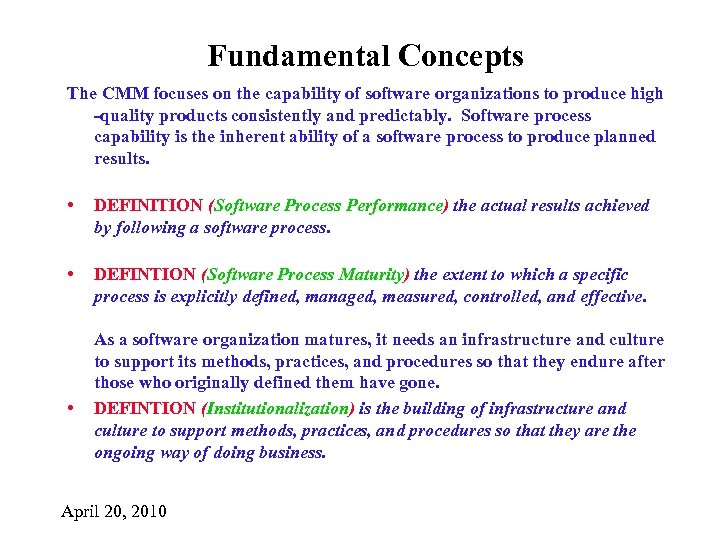 Fundamental Concepts

The CMM focuses on the capability of software organizations to produce high -quality products consistently and predictably. Software process capability is the inherent ability of a software process to produce planned results.

• DEFINITION (Software Process Performance) the actual results achieved by following a software process.

• DEFINTION (Software Process Maturity) the extent to which a specific process is explicitly defined, managed, measured, controlled, and effective.

As a software organization matures, it needs an infrastructure and culture to support its methods, practices, and procedures so that they endure after those who originally defined them have gone.

• DEFINTION (Institutionalization) is the building of infrastructure and culture to support methods, practices, and procedures so that they are the ongoing way of doing business.

April 20, 2010